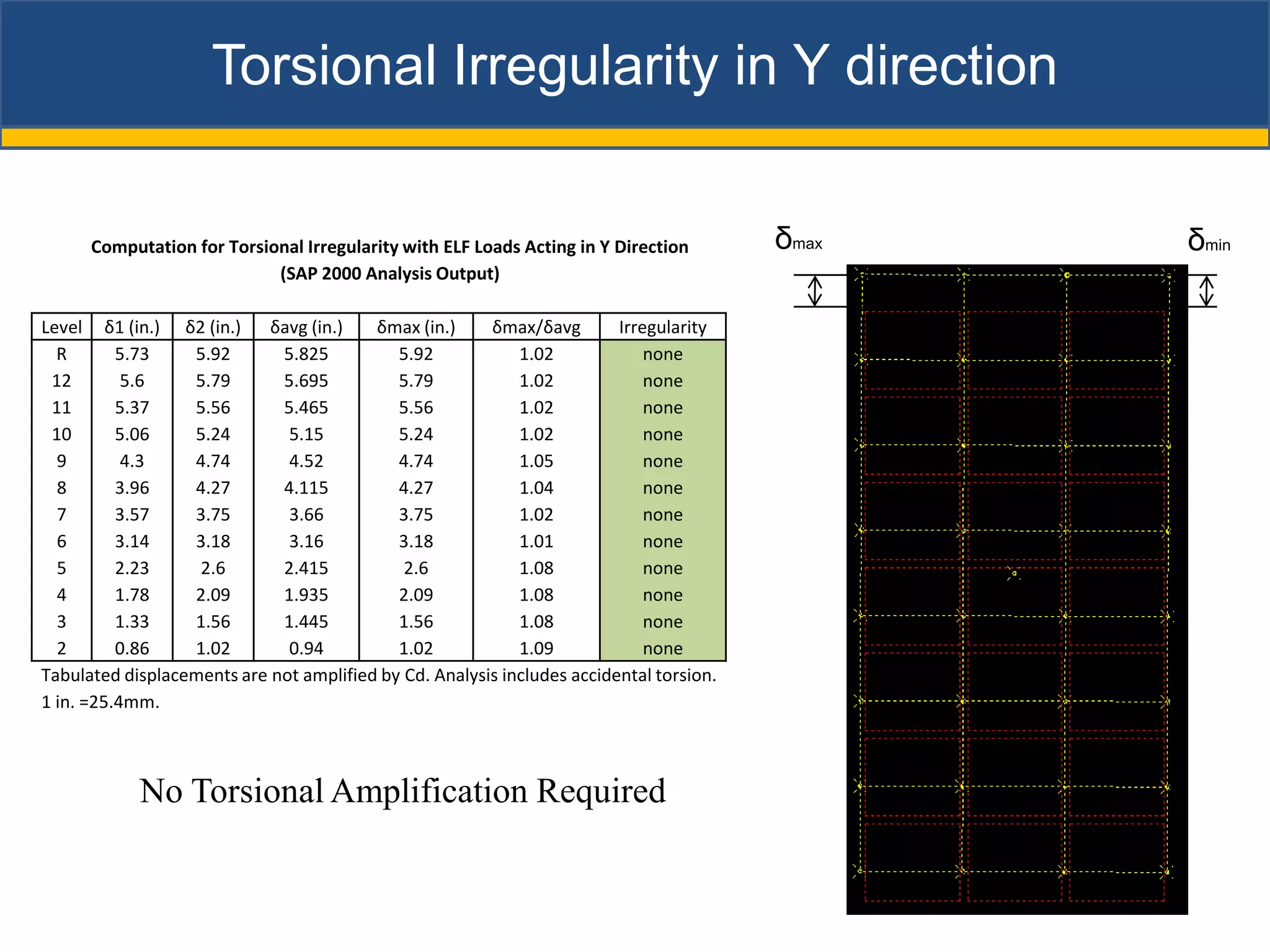 Torsional Irregularity in Y direction

Computation for Torsional Irregularity with ELF Loads Acting in Y Direction
(SAP 2000 Analysis Output)

| Level | δ1 (in.) | δ2 (in.) | δavg (in.) | δmax (in.) | δmax/δavg | Irregularity |
|---|---|---|---|---|---|---|
| R | 5.73 | 5.92 | 5.825 | 5.92 | 1.02 | none |
| 12 | 5.6 | 5.79 | 5.695 | 5.79 | 1.02 | none |
| 11 | 5.37 | 5.56 | 5.465 | 5.56 | 1.02 | none |
| 10 | 5.06 | 5.24 | 5.15 | 5.24 | 1.02 | none |
| 9 | 4.3 | 4.74 | 4.52 | 4.74 | 1.05 | none |
| 8 | 3.96 | 4.27 | 4.115 | 4.27 | 1.04 | none |
| 7 | 3.57 | 3.75 | 3.66 | 3.75 | 1.02 | none |
| 6 | 3.14 | 3.18 | 3.16 | 3.18 | 1.01 | none |
| 5 | 2.23 | 2.6 | 2.415 | 2.6 | 1.08 | none |
| 4 | 1.78 | 2.09 | 1.935 | 2.09 | 1.08 | none |
| 3 | 1.33 | 1.56 | 1.445 | 1.56 | 1.08 | none |
| 2 | 0.86 | 1.02 | 0.94 | 1.02 | 1.09 | none |

Tabulated displacements are not amplified by Cd. Analysis includes accidental torsion.
1 in. =25.4mm.

No Torsional Amplification Required

$\delta_{max}$ $\delta_{min}$